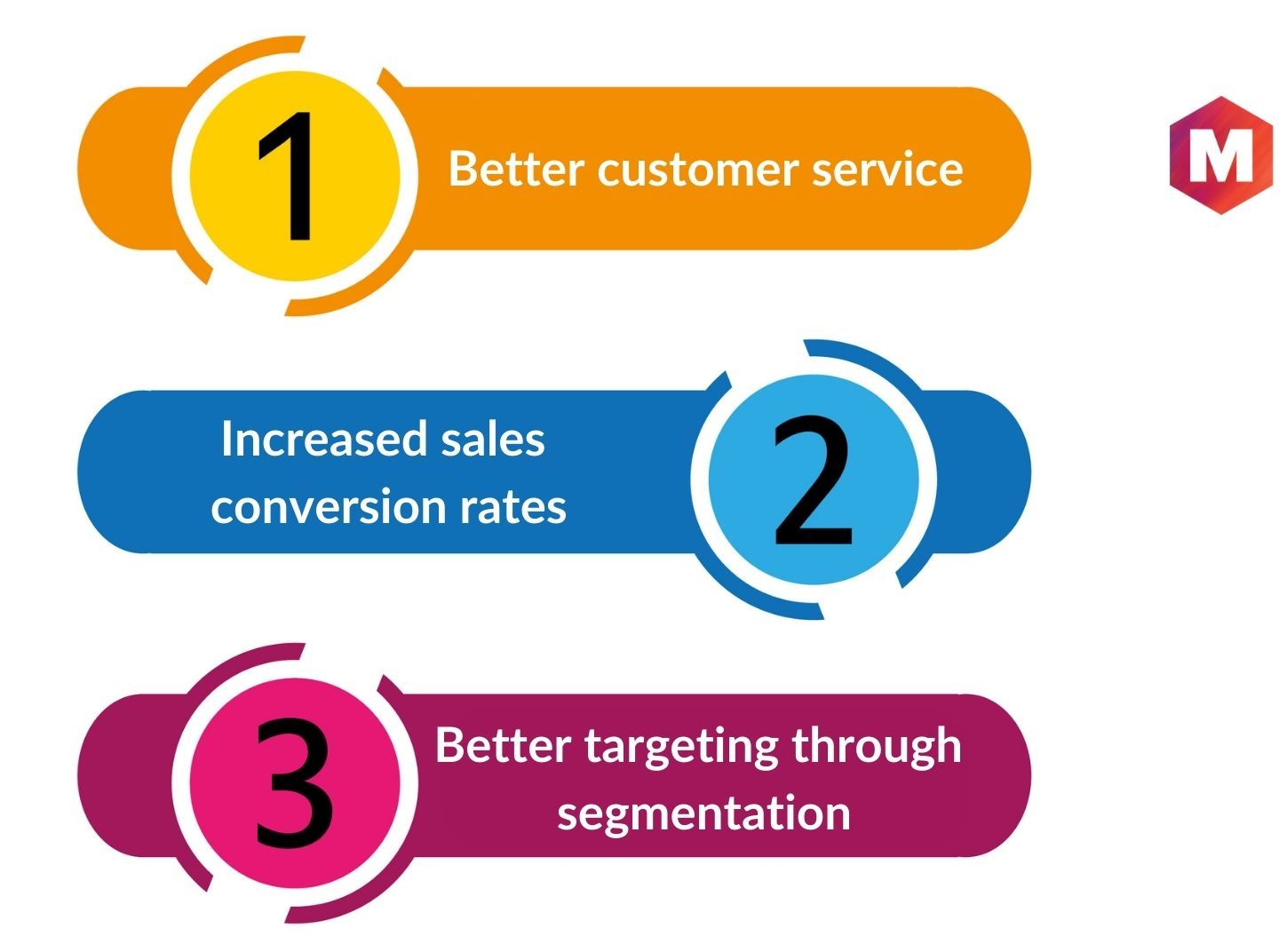 1 Better customer service

M

Increased sales conversion rates 2

3 Better targeting through segmentation